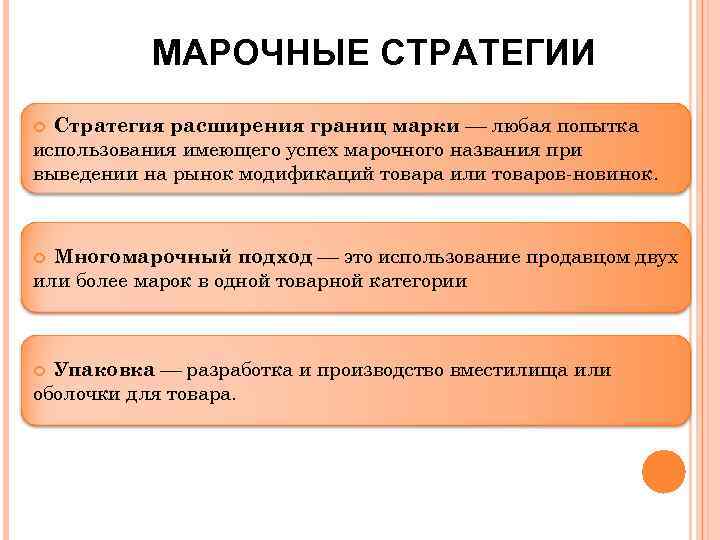 МАРОЧНЫЕ СТРАТЕГИИ

Стратегия расширения границ марки — любая попытка использования имеющего успех марочного названия при выведении на рынок модификаций товара или товаров-новинок.

Многомарочный подход — это использование продавцом двух или более марок в одной товарной категории

Упаковка — разработка и производство вместилища или оболочки для товара.